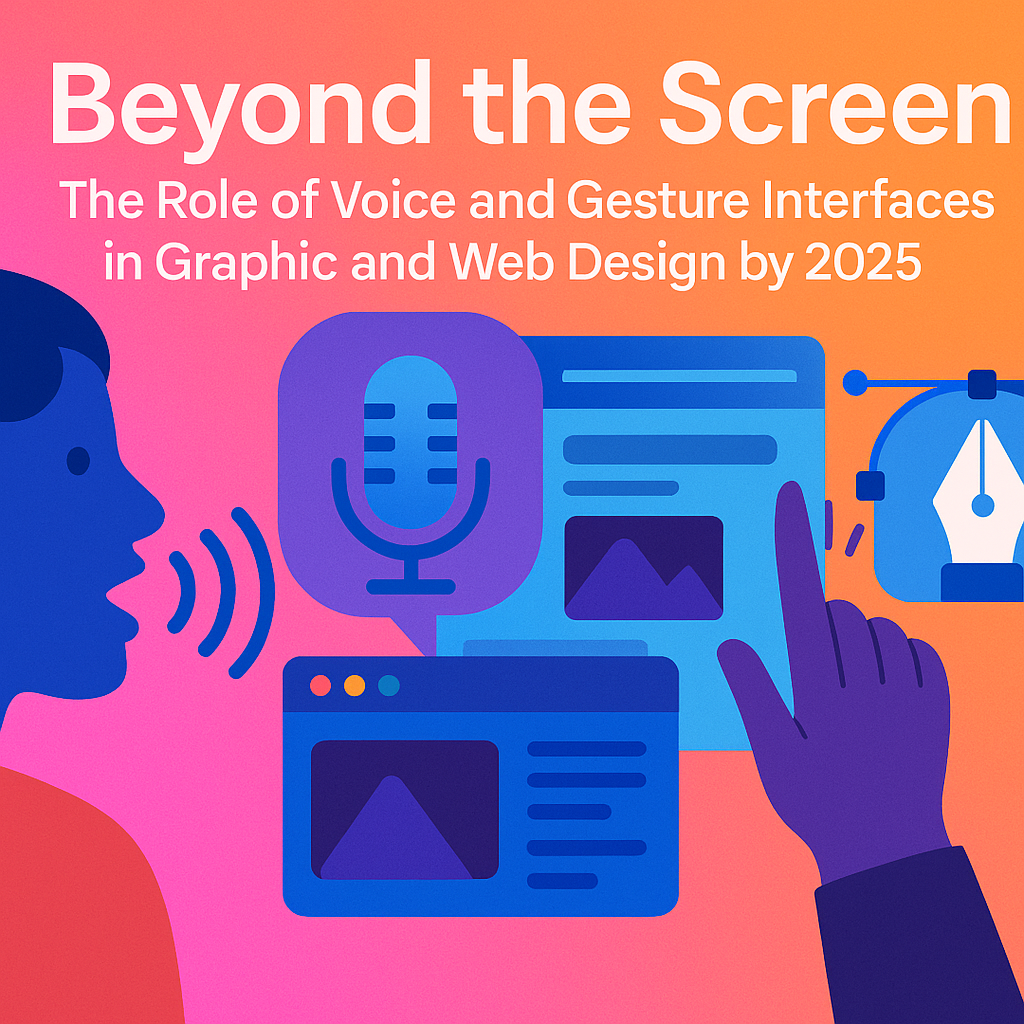 Beyond the Screen

The Role of Voice and Gesture Interfaces in Graphic and Web Design by 2025